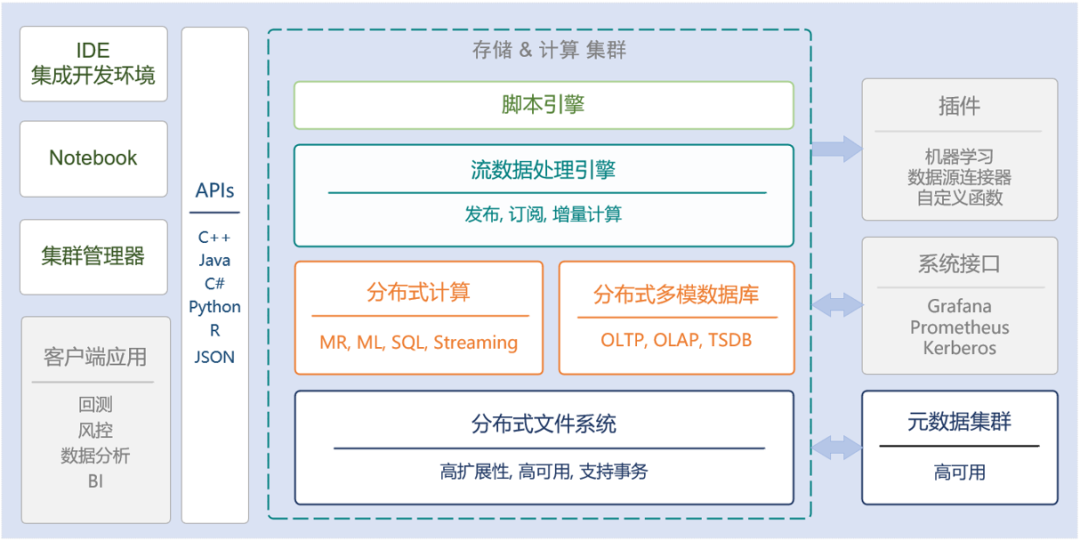 IDE
集成开发环境

Notebook

集群管理器

客户端应用

回测
风控
数据分析
BI

APIs

C++
Java
C#
Python
R
JSON

存储 & 计算 集群

脚本引擎

流数据处理引擎

发布, 订阅, 增量计算

分布式计算

MR, ML, SQL, Streaming

分布式多模数据库

OLTP, OLAP, TSDB

分布式文件系统

高扩展性, 高可用, 支持事务

插件

机器学习
数据源连接器
自定义函数

系统接口

Grafana
Prometheus
Kerberos

元数据集群

高可用